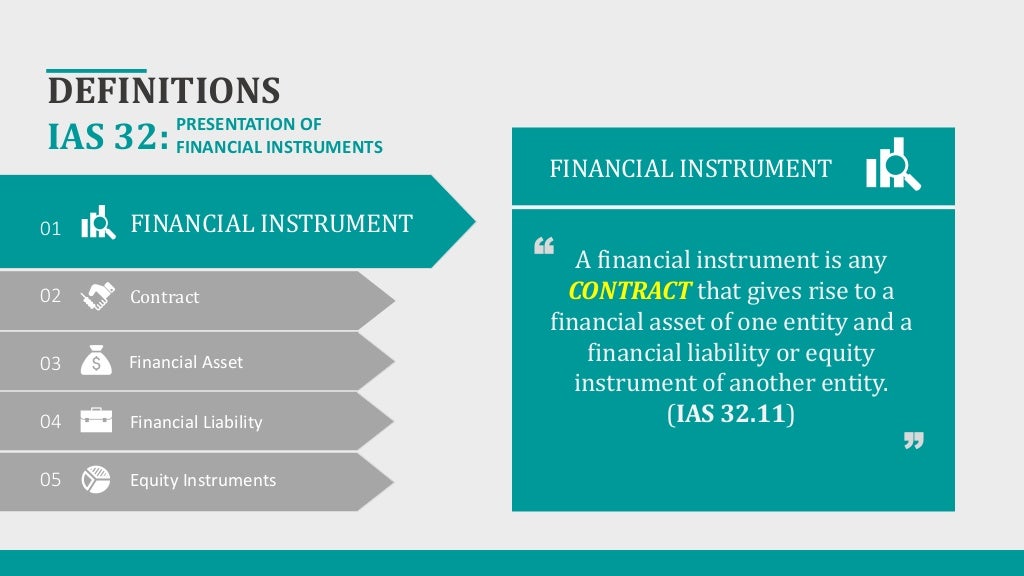 DEFINITIONS
IAS 32: PRESENTATION OF FINANCIAL INSTRUMENTS

01 FINANCIAL INSTRUMENT
02 Contract
03 Financial Asset
04 Financial Liability
05 Equity Instruments

FINANCIAL INSTRUMENT

“ A financial instrument is any CONTRACT that gives rise to a financial asset of one entity and a financial liability or equity instrument of another entity. (IAS 32.11) ”